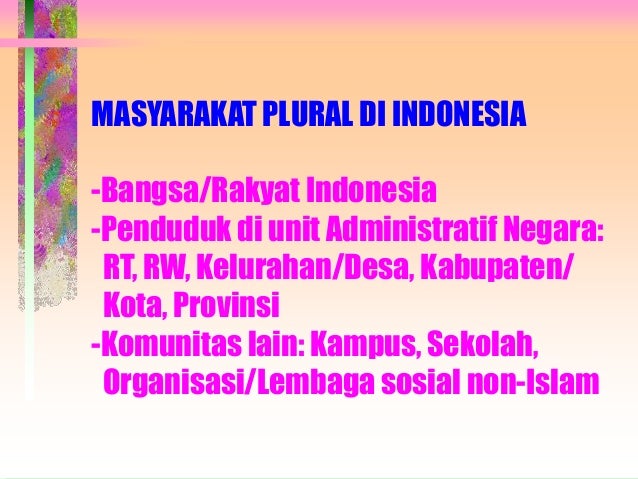 MASYARAKAT PLURAL DI INDONESIA

-Bangsa/Rakyat Indonesia
-Penduduk di unit Administratif Negara: RT, RW, Kelurahan/Desa, Kabupaten/ Kota, Provinsi
-Komunitas lain: Kampus, Sekolah, Organisasi/Lembaga sosial non-Islam